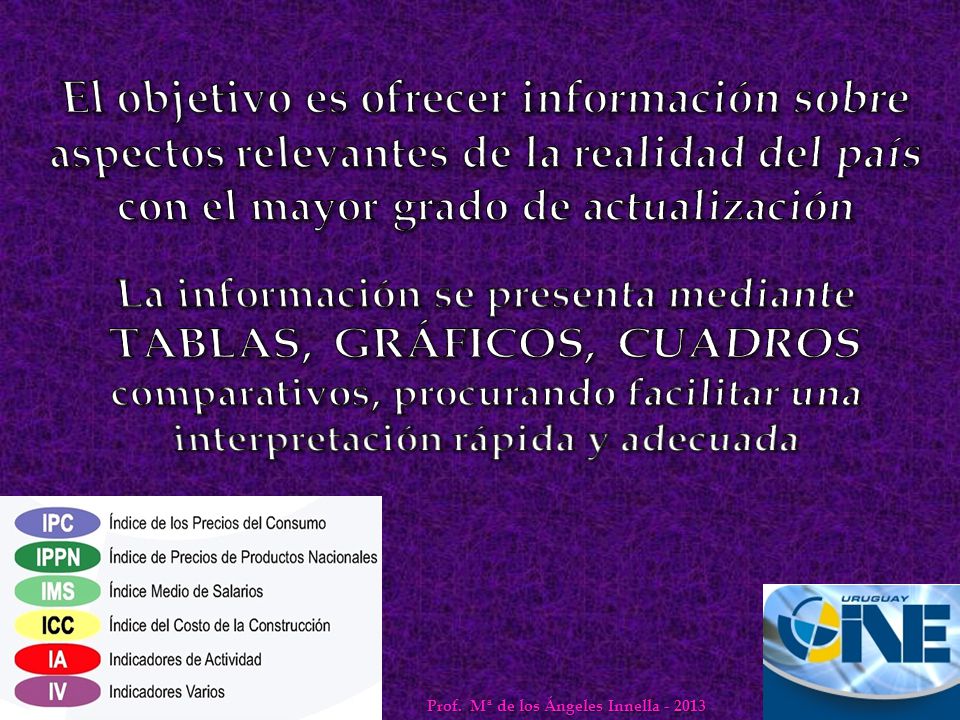 El objetivo es ofrecer información sobre aspectos relevantes de la realidad del país con el mayor grado de actualización

La información se presenta mediante TABLAS, GRÁFICOS, CUADROS comparativos, procurando facilitar una interpretación rápida y adecuada

IPC Índice de los Precios del Consumo
IPPN Índice de Precios de Productos Nacionales
IMS Índice Medio de Salarios
ICC Índice del Costo de la Construcción
IA Indicadores de Actividad
IV Indicadores Varios

URUGUAY INE

Prof. Mª de los Ángeles Innella - 2013